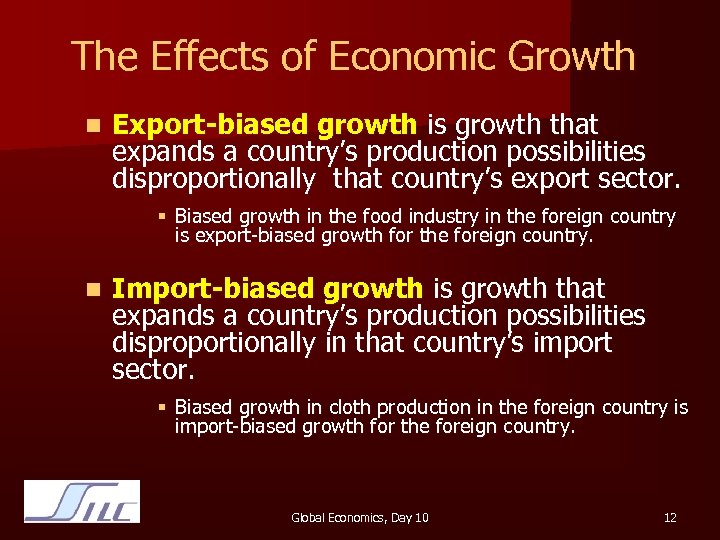 The Effects of Economic Growth

Export-biased growth is growth that expands a country's production possibilities disproportionally  that country's export sector.

Biased growth in the food industry in the foreign country is export-biased growth for the foreign country.

Import-biased growth is growth that expands a country's production possibilities disproportionally in that country's import sector.

Biased growth in cloth production in the foreign country is import-biased growth for the foreign country.

SILC

Global Economics, Day 10

12